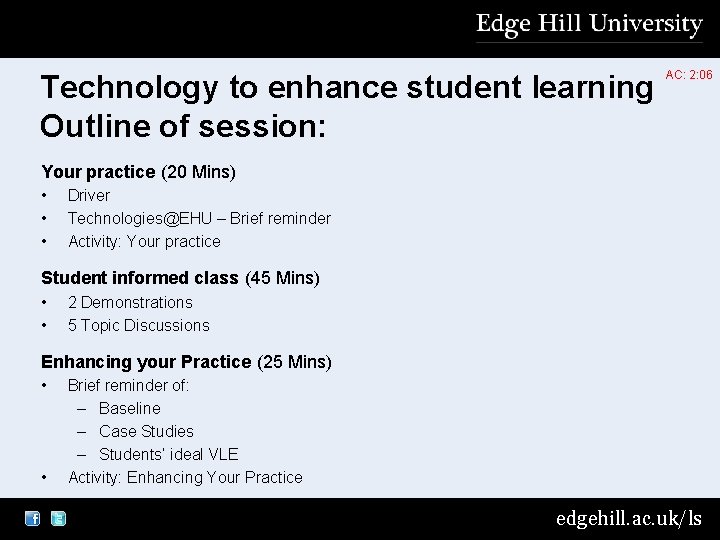 Edge Hill University

AC: 2:06

Technology to enhance student learning
Outline of session:

Your practice (20 Mins)
• Driver
• Technologies@EHU – Brief reminder
• Activity: Your practice

Student informed class (45 Mins)
• 2 Demonstrations
• 5 Topic Discussions

Enhancing your Practice (25 Mins)
• Brief reminder of:
– Baseline
– Case Studies
– Students' ideal VLE
• Activity: Enhancing Your Practice

edgehill.ac.uk/ls